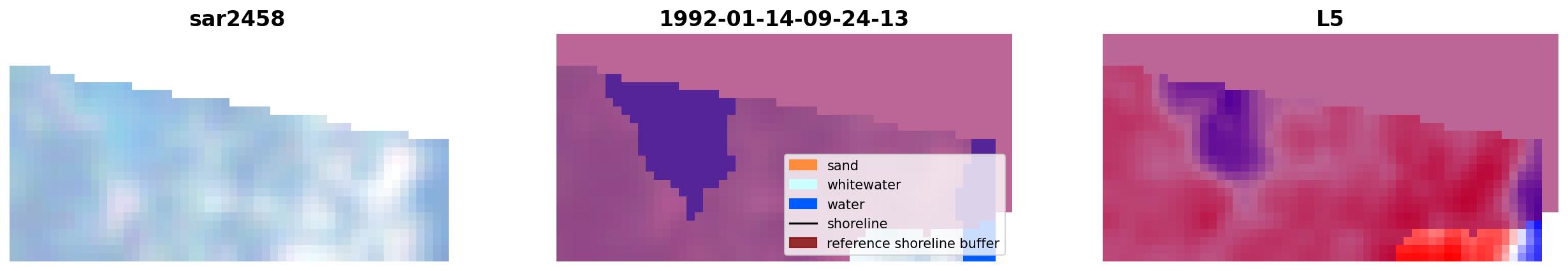 sar2458

1992-01-14-09-24-13

sand
whitewater
water
shoreline
reference shoreline buffer

L5